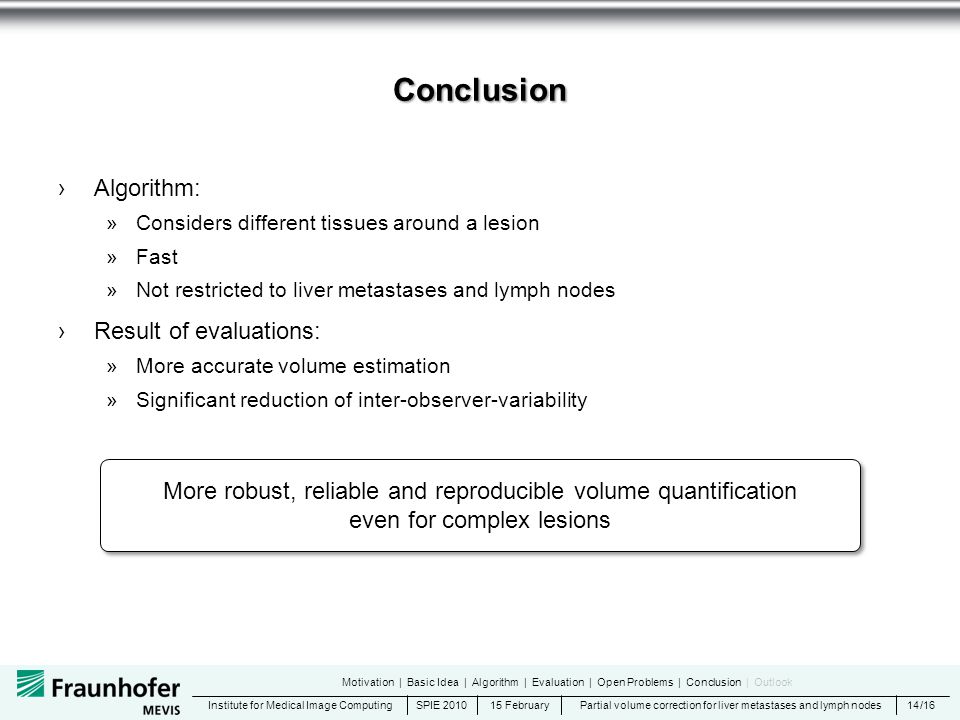 Conclusion

› Algorithm:

» Considers different tissues around a lesion

» Fast

» Not restricted to liver metastases and lymph nodes

› Result of evaluations:

» More accurate volume estimation

» Significant reduction of inter-observer-variability

More robust, reliable and reproducible volume quantification even for complex lesions

Fraunhofer MEVIS

Motivation | Basic Idea | Algorithm | Evaluation | Open Problems | Conclusion | Outlook

Institute for Medical Image Computing | SPIE 2010 | 15 February | Partial volume correction for liver metastases and lymph nodes | 14/16